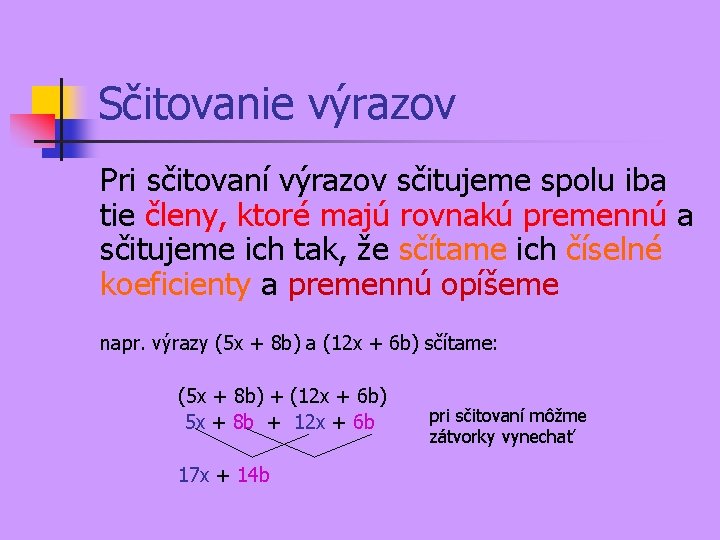 Sčitovanie výrazov

Pri sčitovaní výrazov sčitujeme spolu iba tie členy, ktoré majú rovnakú premennú a sčitujeme ich tak, že sčítame ich číselné koeficienty a premennú opíšeme

napr. výrazy $(5x + 8b)$ a $(12x + 6b)$ sčítame:

$(5x + 8b) + (12x + 6b)$
$5x + 8b + 12x + 6b$

pri sčitovaní môžme zátvorky vynechať

$17x + 14b$